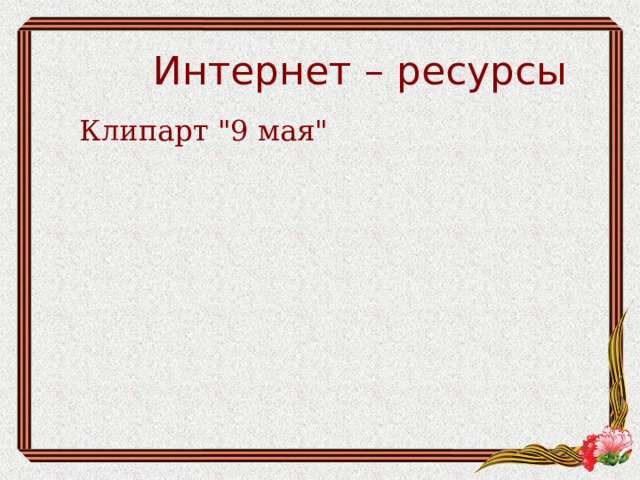 Интернет – ресурсы

Клипарт "9 мая"